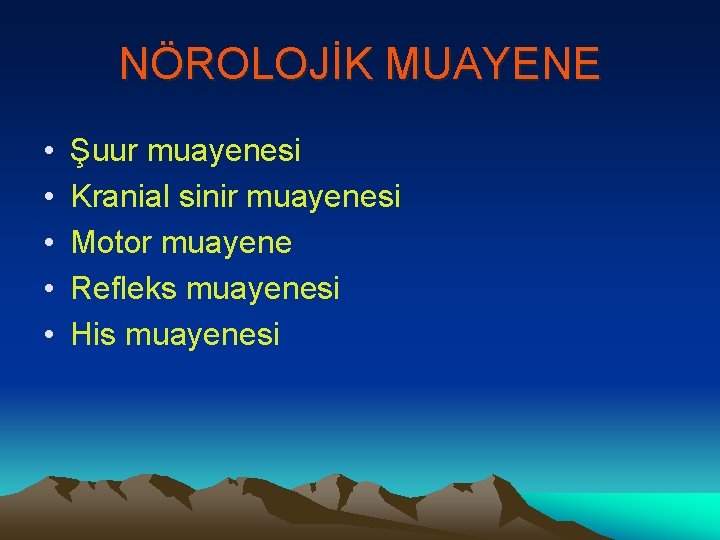 NÖROLOJİK MUAYENE

• Şuur muayenesi
• Kranial sinir muayenesi
• Motor muayene
• Refleks muayenesi
• His muayenesi